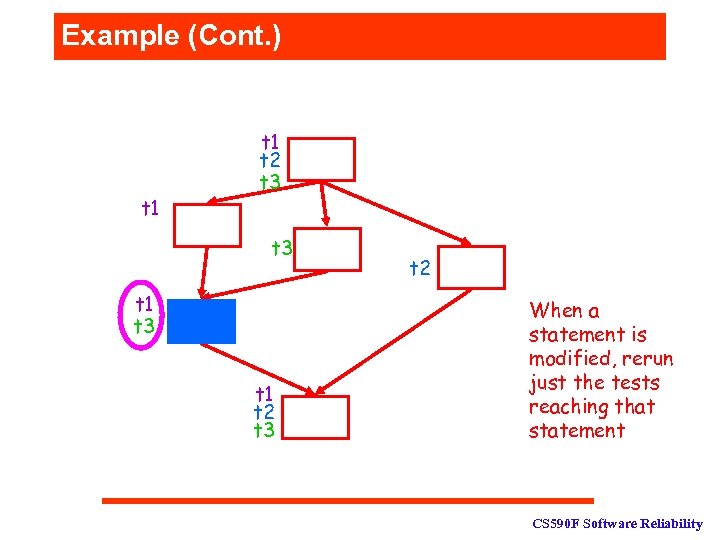 Example (Cont.)

t1
t2
t3

t1

t3

t2

t1
t3

t1
t2
t3

When a statement is modified, rerun just the tests reaching that statement

CS590F Software Reliability